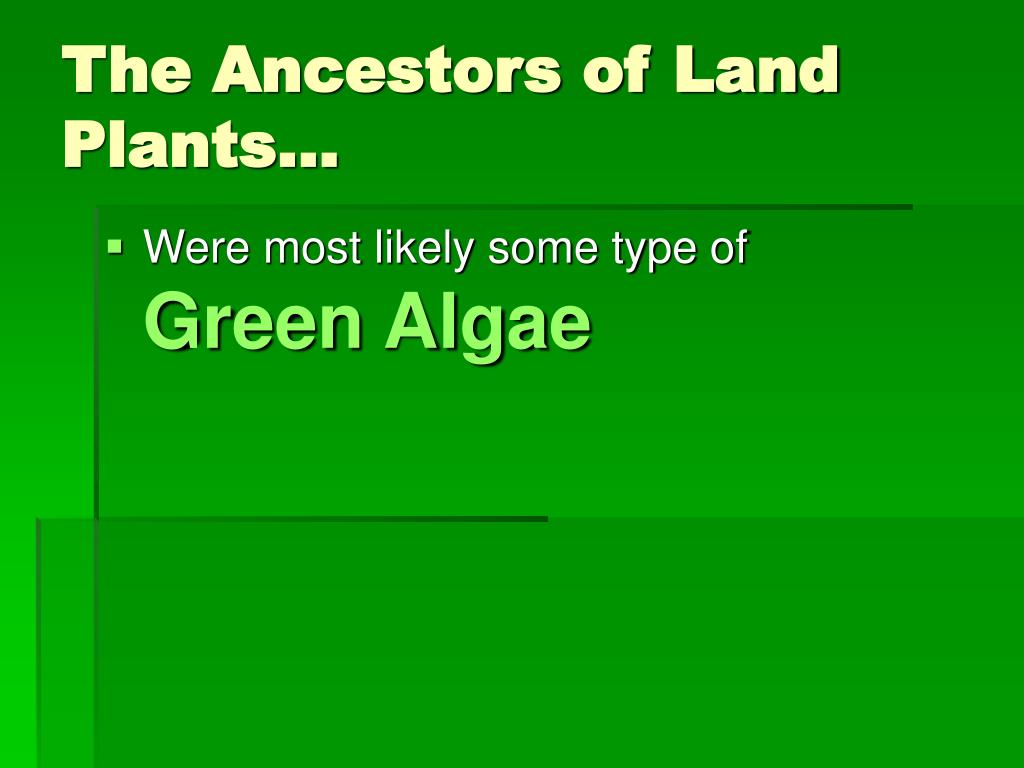 The Ancestors of Land Plants…

▪ Were most likely some type of Green Algae